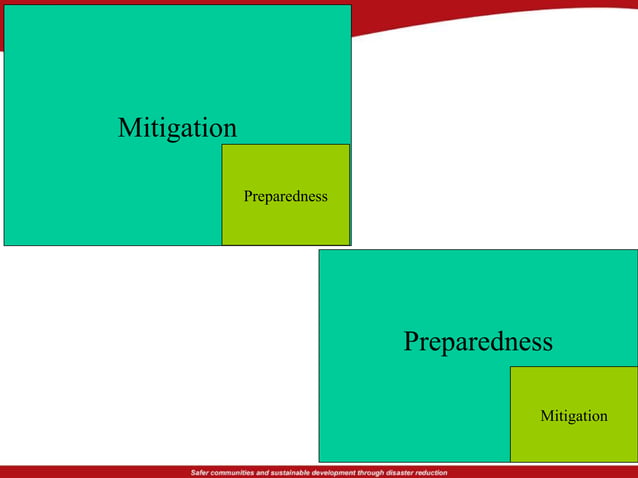 Mitigation

Preparedness

Preparedness

Mitigation

Safer communities and sustainable development through disaster reduction